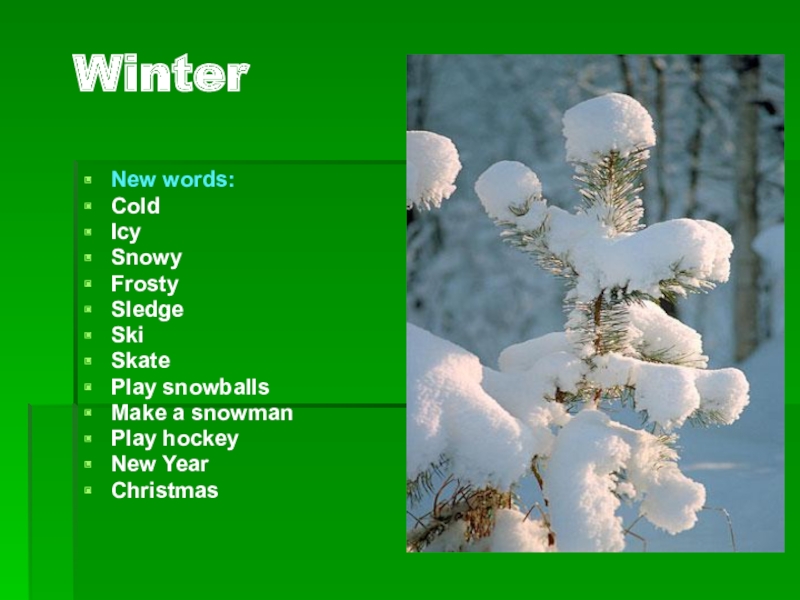 Winter

- New words:
- Cold
- Icy
- Snowy
- Frosty
- Sledge
- Ski
- Skate
- Play snowballs
- Make a snowman
- Play hockey
- New Year
- Christmas